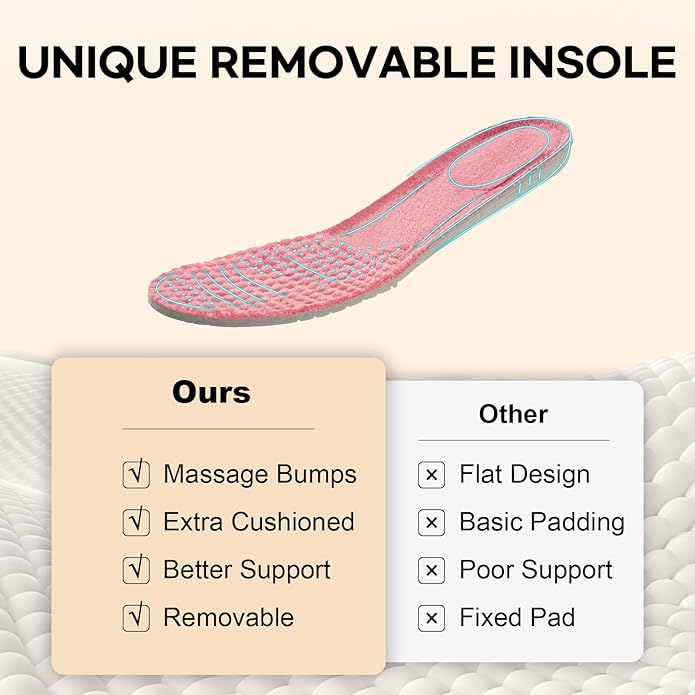 UNIQUE REMOVABLE INSOLE

Ours

√ Massage Bumps
√ Extra Cushioned
√ Better Support
√ Removable

Other

× Flat Design
× Basic Padding
× Poor Support
× Fixed Pad